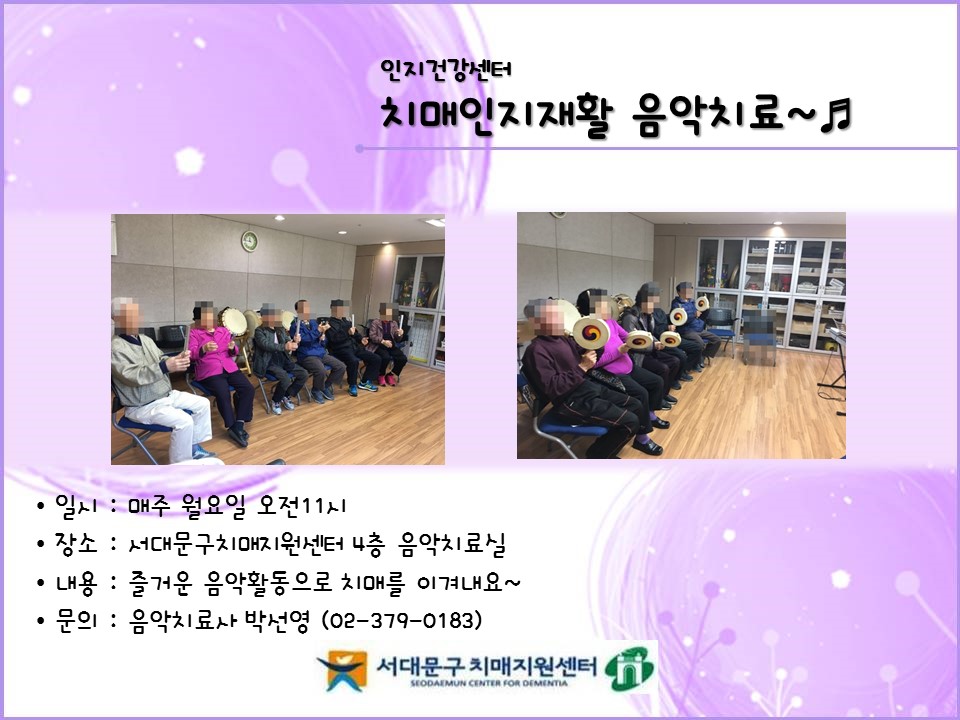 인지건강센터
치매인지재활 음악치료~♬

• 일시 : 매주 월요일 오전11시
• 장소 : 서대문구치매지원센터 4층 음악치료실
• 내용 : 즐거운 음악활동으로 치매를 이겨내요~
• 문의 : 음악치료사 박선영 (02-379-0183)

서대문구 치매지원센터
SEODAEMUN CENTER FOR DEMENTIA